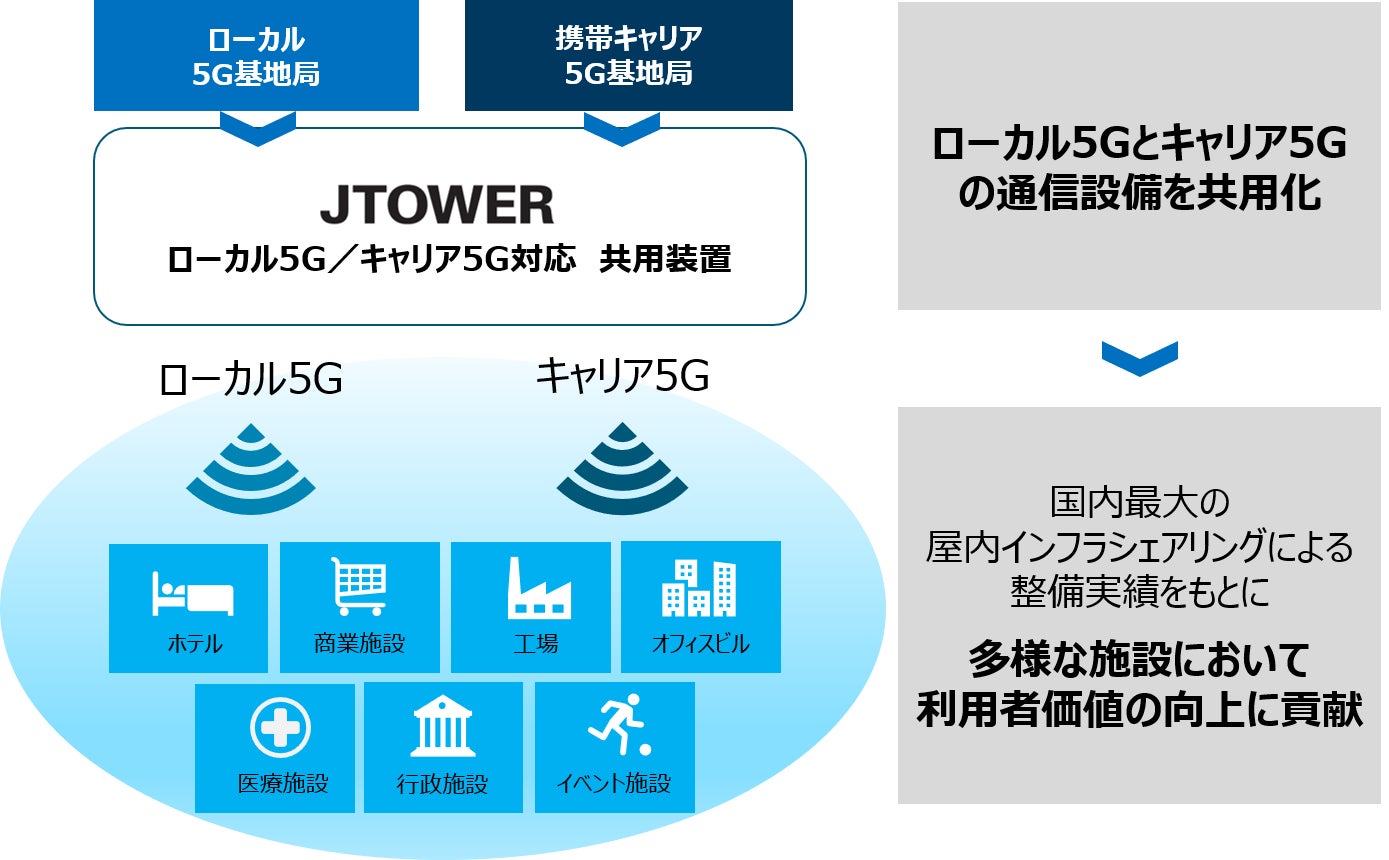 ローカル
5G基地局

携帯キャリア
5G基地局

JTOWER
ローカル5G／キャリア5G対応　共用装置

ローカル5G

キャリア5G

ホテル

商業施設

工場

オフィスビル

医療施設

行政施設

イベント施設

ローカル5Gとキャリア5G
の通信設備を共用化

国内最大の
屋内インフラシェアリングによる
整備実績をもとに

多様な施設において
利用者価値の向上に貢献